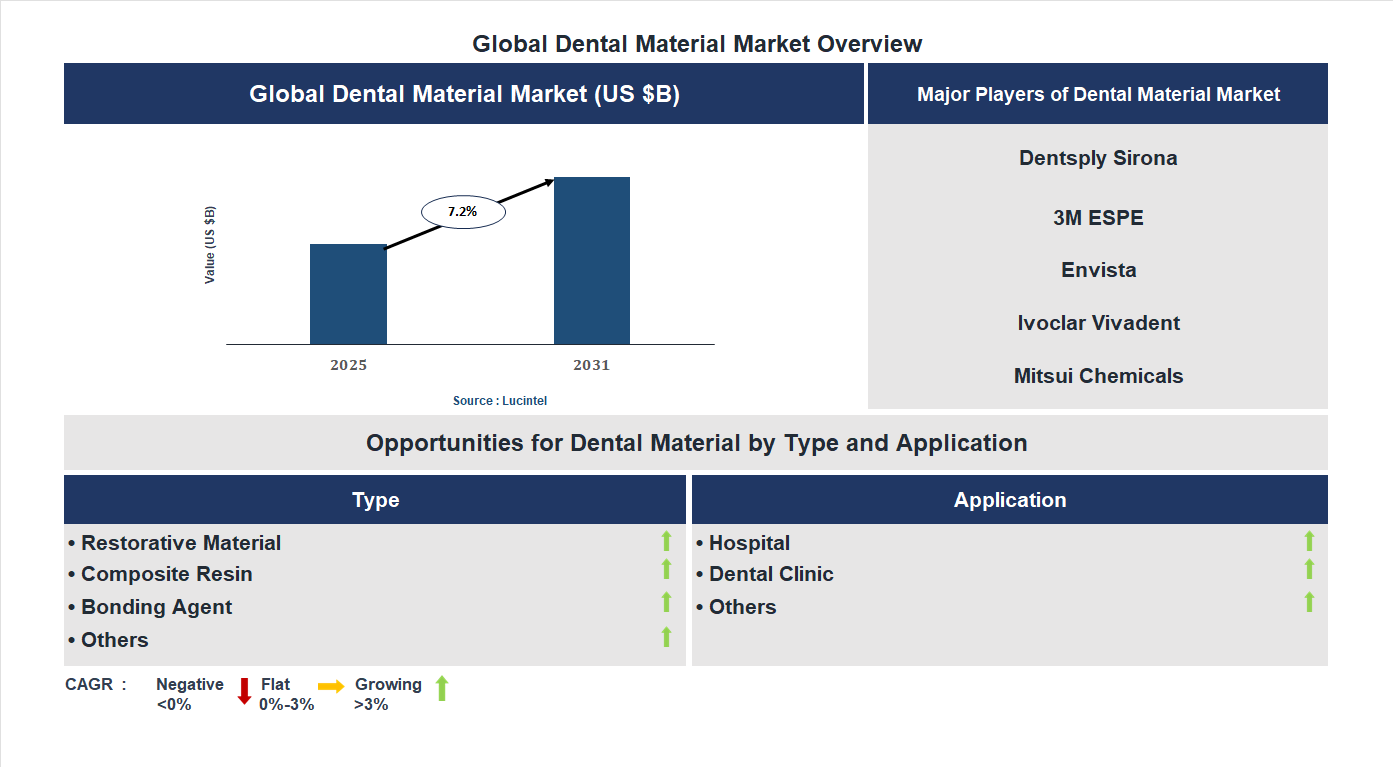 Global Dental Material Market Overview

Global Dental Material Market (US $B)

Value (US $B)

7.2%

2025

2031

Source : Lucintel

Major Players of Dental Material Market

Dentsply Sirona

3M ESPE

Envista

Ivoclar Vivadent

Mitsui Chemicals

Opportunities for Dental Material by Type and Application

Type

• Restorative Material
• Composite Resin
• Bonding Agent
• Others

Application

• Hospital
• Dental Clinic
• Others

CAGR : Negative <0% Flat 0%-3% Growing >3%